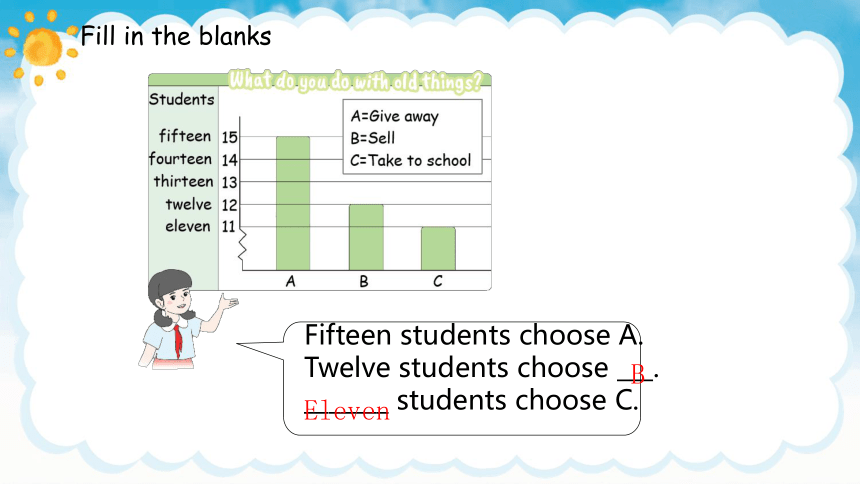 Fill in the blanks

What do you do with old things?

Students

fifteen 15
fourteen 14
thirteen 13
twelve 12
eleven 11

A=Give away
B=Sell
C=Take to school

A B C

Fifteen students choose A.
Twelve students choose B.
Eleven students choose C.